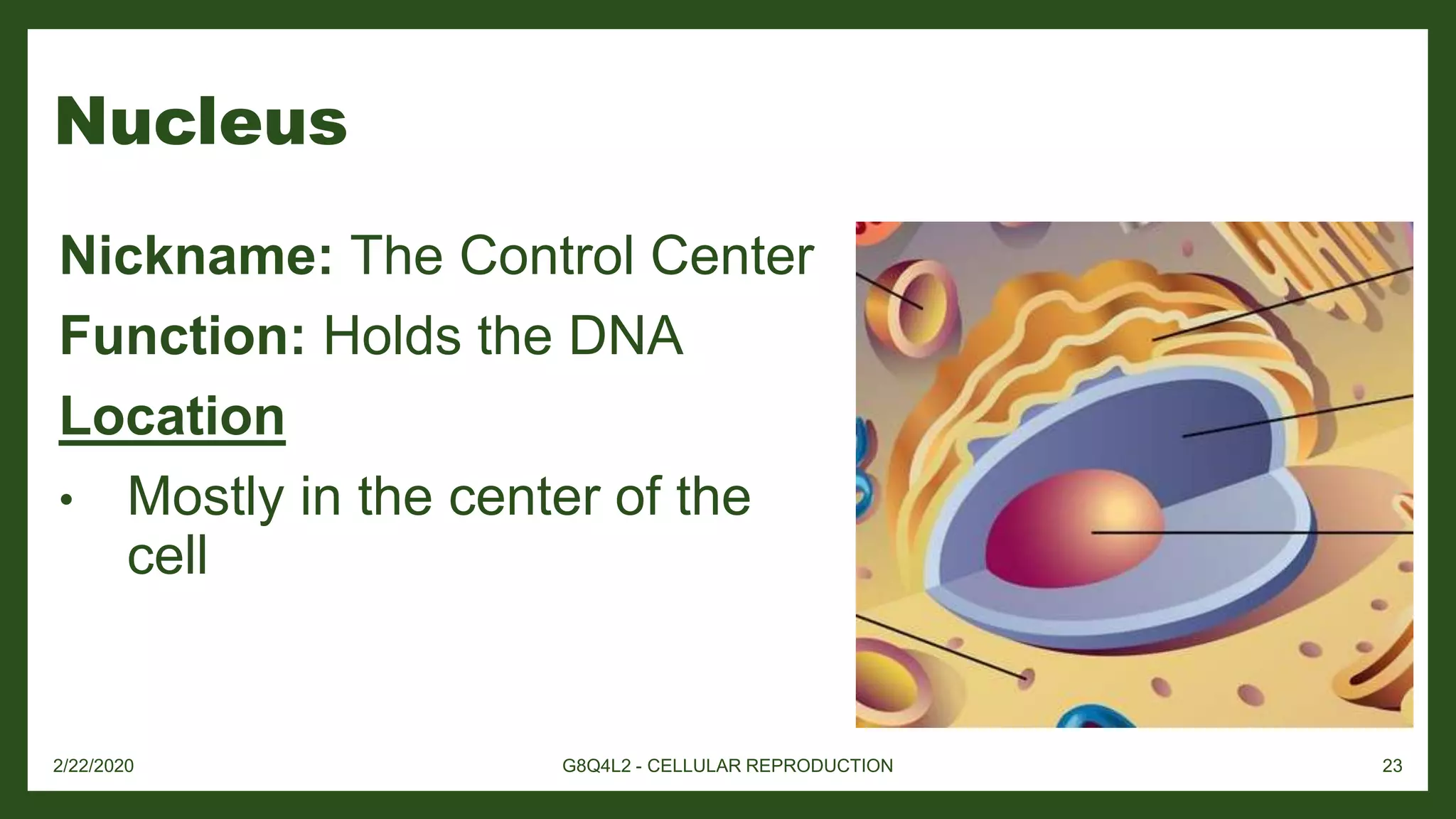 Nucleus

Nickname: The Control Center

Function: Holds the DNA

Location

• Mostly in the center of the cell

2/22/2020

G8Q4L2 - CELLULAR REPRODUCTION

23